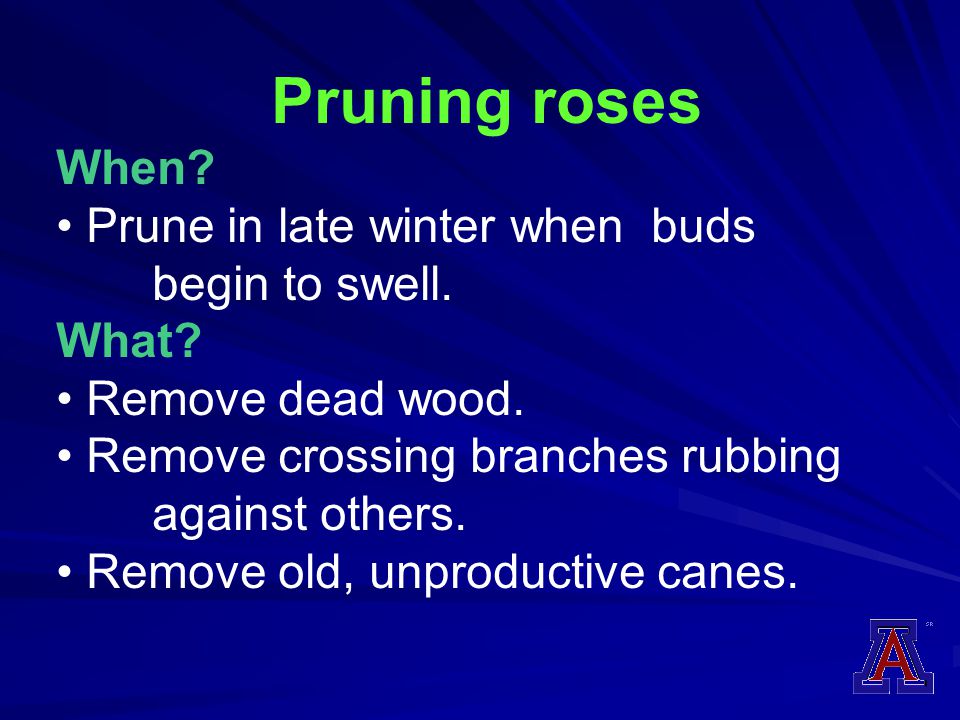 Pruning roses

When?

• Prune in late winter when buds begin to swell.

What?

• Remove dead wood.

• Remove crossing branches rubbing against others.

• Remove old, unproductive canes.

A